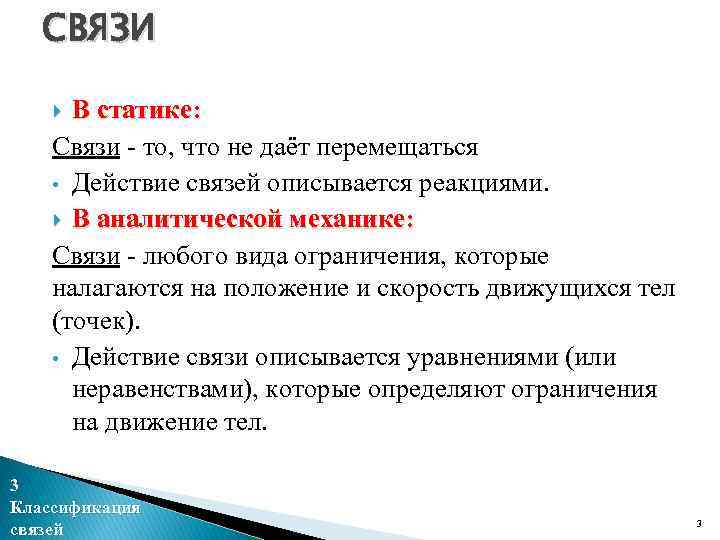 СВЯЗИ

В статике:

Связи - то, что не даёт перемещаться

Действие связей описывается реакциями.

В аналитической механике:

Связи - любого вида ограничения, которые налагаются на положение и скорость движущихся тел (точек).

Действие связи описывается уравнениями (или неравенствами), которые определяют ограничения на движение тел.

3
Классификация связей

3